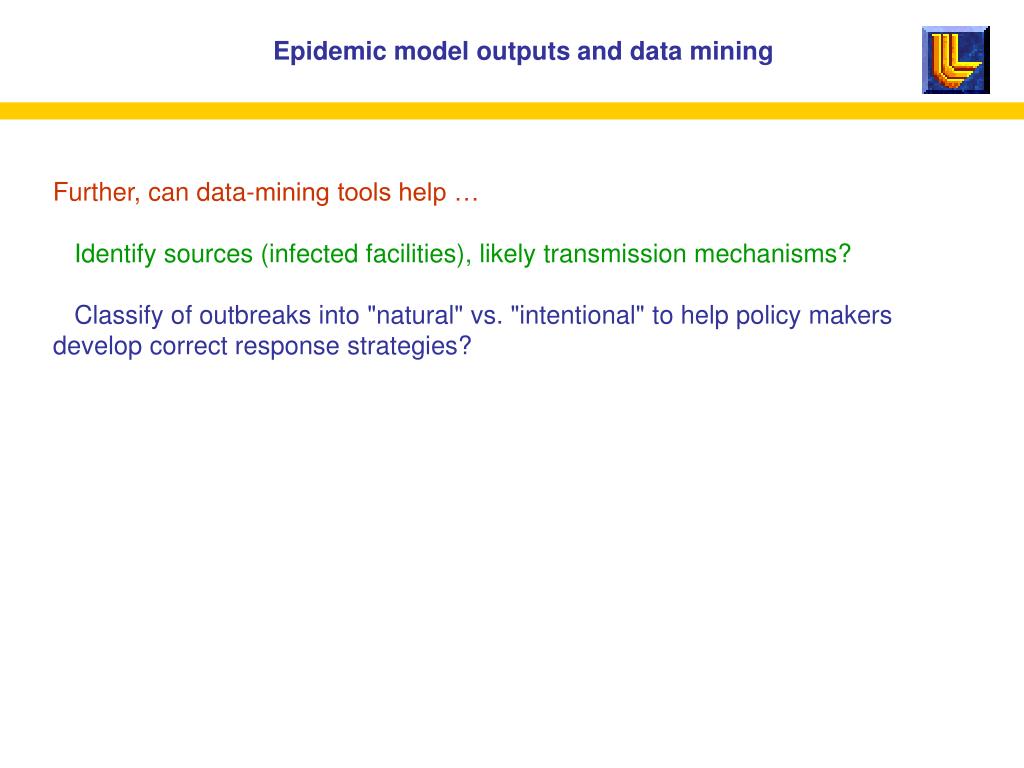 Epidemic model outputs and data mining

Further, can data-mining tools help …

Identify sources (infected facilities), likely transmission mechanisms?

Classify of outbreaks into "natural" vs. "intentional" to help policy makers develop correct response strategies?